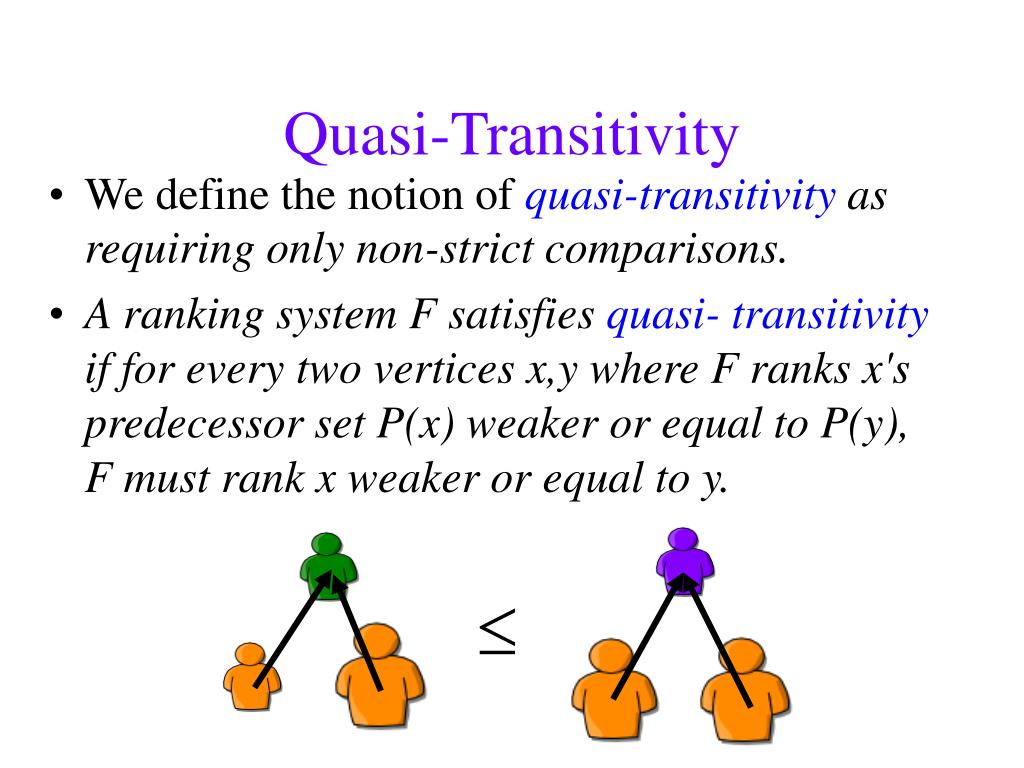 Quasi-Transitivity

• We define the notion of quasi-transitivity as requiring only non-strict comparisons.

• A ranking system F satisfies quasi- transitivity if for every two vertices x,y where F ranks x's predecessor set P(x) weaker or equal to P(y), F must rank x weaker or equal to y.

$\leq$